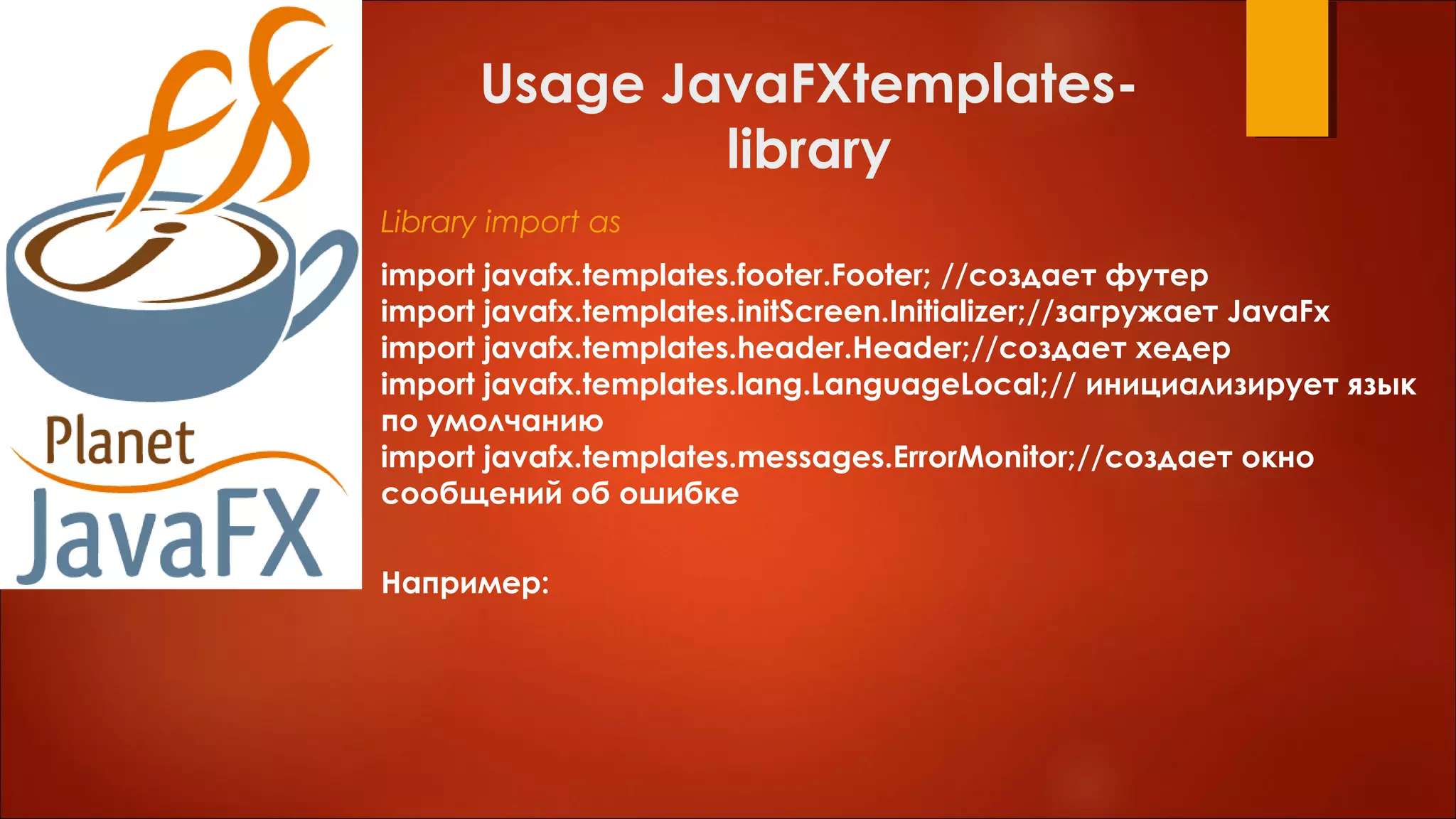 fx

Planet
JavaFX

Usage JavaFXtemplates-library

Library import as

import javafx.templates.footer.Footer; //создает футер
import javafx.templates.initScreen.Initializer;//загружает JavaFx
import javafx.templates.header.Header;//создает хедер
import javafx.templates.lang.LanguageLocal;// инициализирует язык по умолчанию
import javafx.templates.messages.ErrorMonitor;//создает окно сообщений об ошибке

Например: